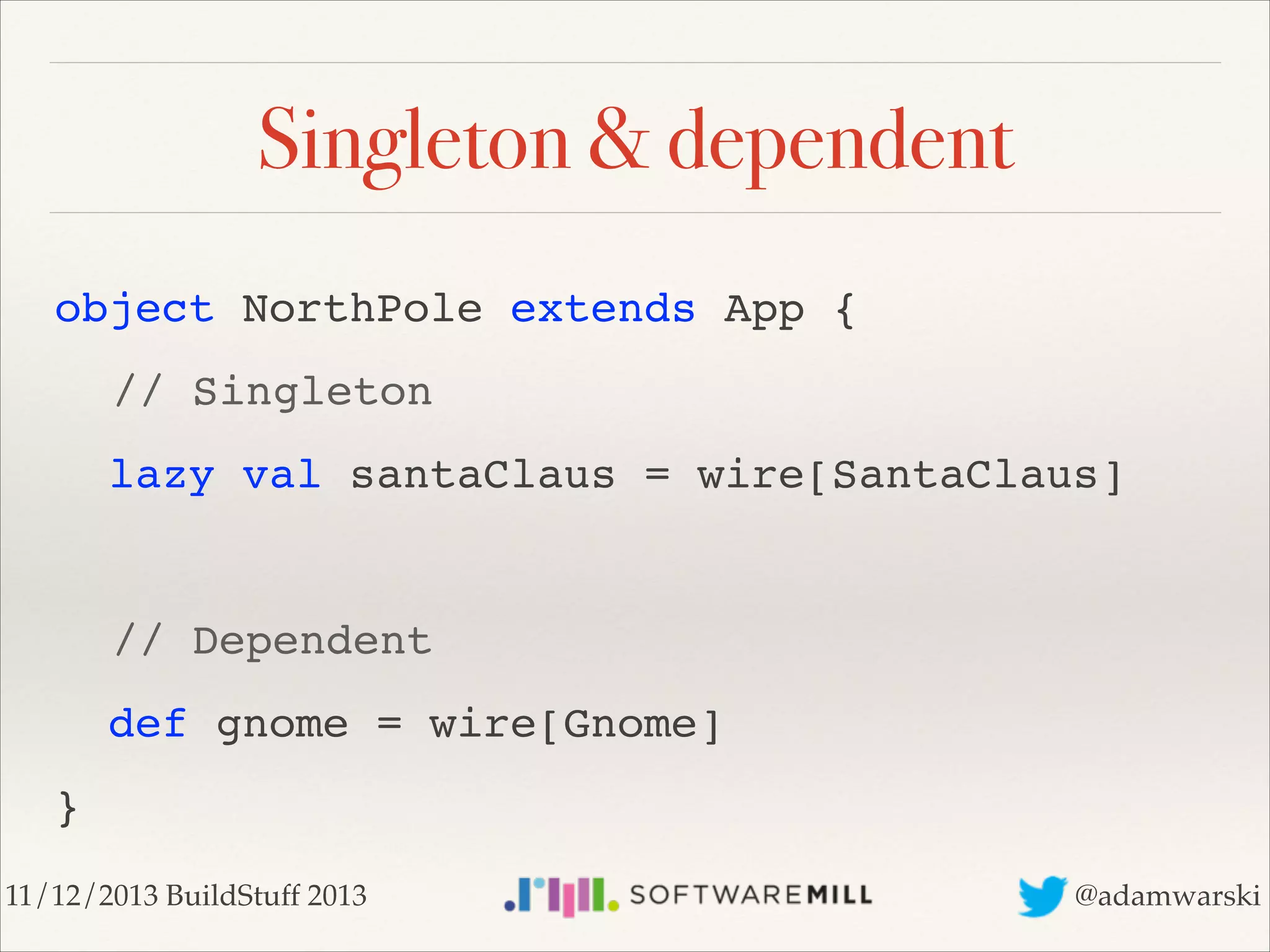 Singleton & dependent

object NorthPole extends App {
  // Singleton
  lazy val santaClaus = wire[SantaClaus]

  // Dependent
  def gnome = wire[Gnome]
}

11/12/2013 BuildStuff 2013

SOFTWAREMILL

@adamwarski